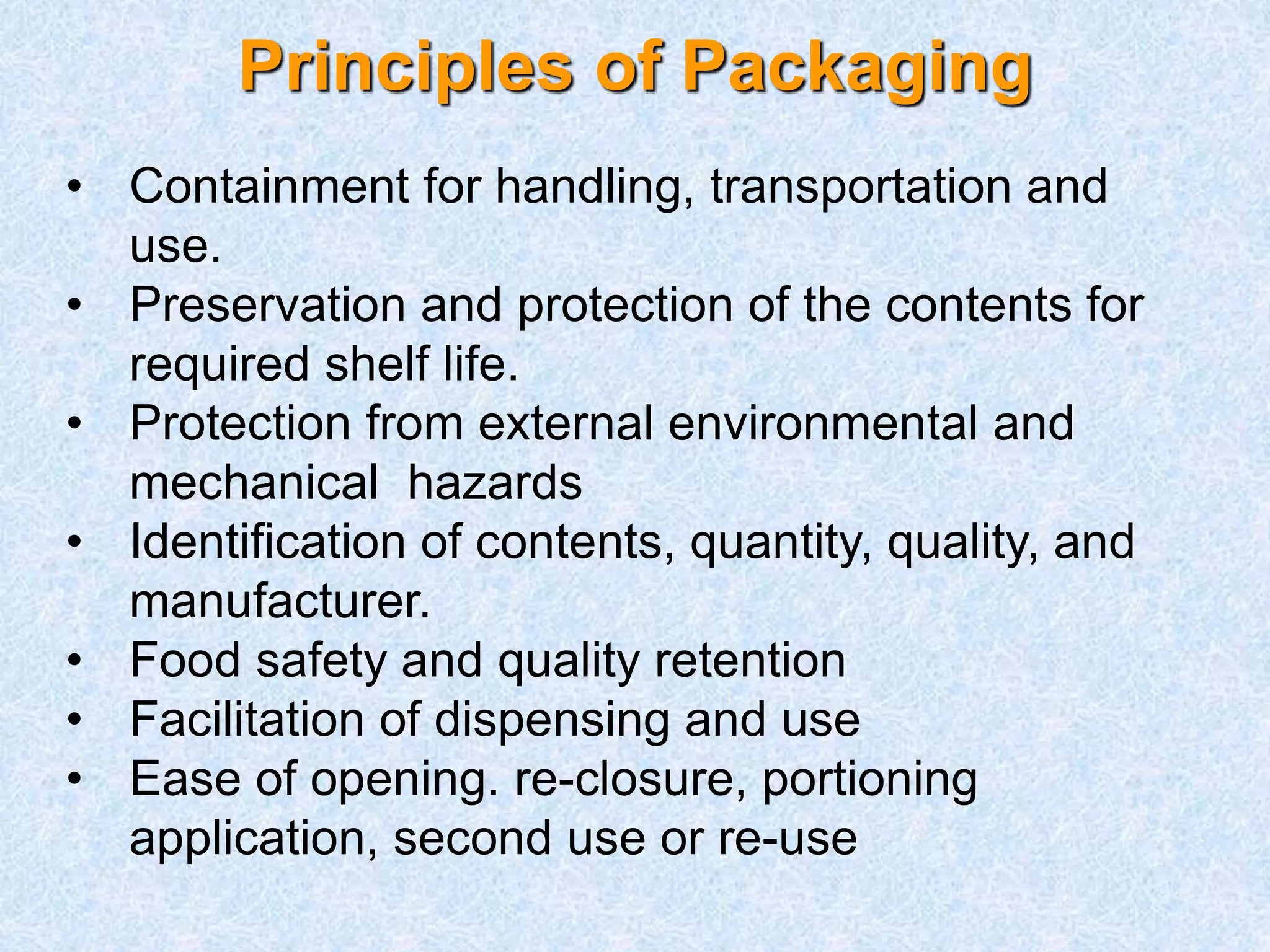 Principles of Packaging

• Containment for handling, transportation and use.
• Preservation and protection of the contents for required shelf life.
• Protection from external environmental and mechanical hazards
• Identification of contents, quantity, quality, and manufacturer.
• Food safety and quality retention
• Facilitation of dispensing and use
• Ease of opening. re-closure, portioning application, second use or re-use